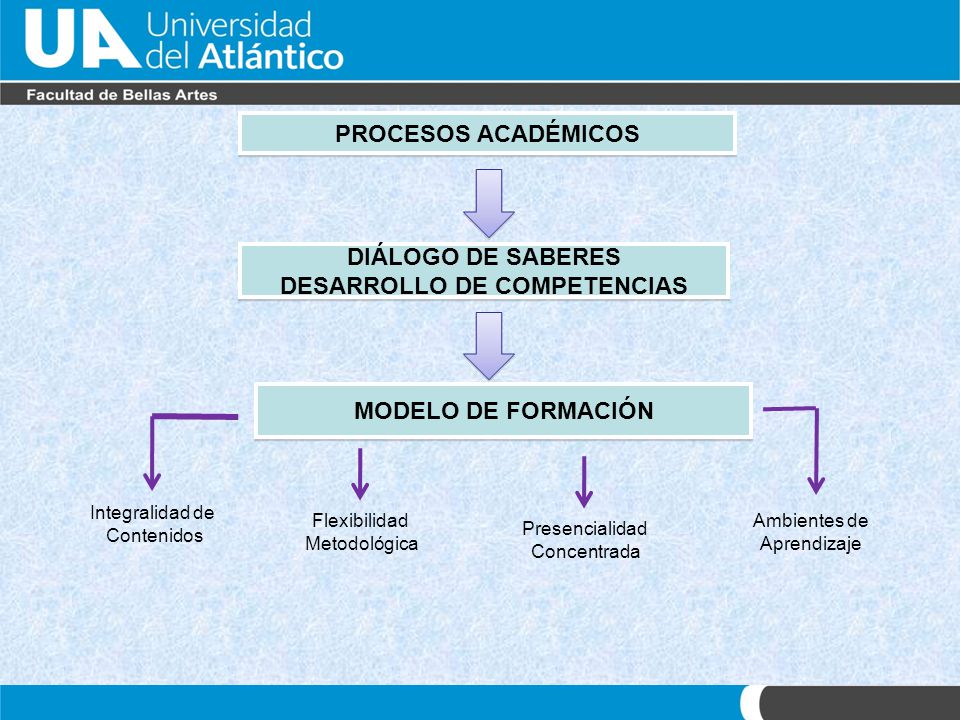 UA Universidad del Atlántico

Facultad de Bellas Artes

PROCESOS ACADÉMICOS

DIÁLOGO DE SABERES
DESARROLLO DE COMPETENCIAS

MODELO DE FORMACIÓN

Integralidad de Contenidos

Flexibilidad Metodológica

Presencialidad Concentrada

Ambientes de Aprendizaje